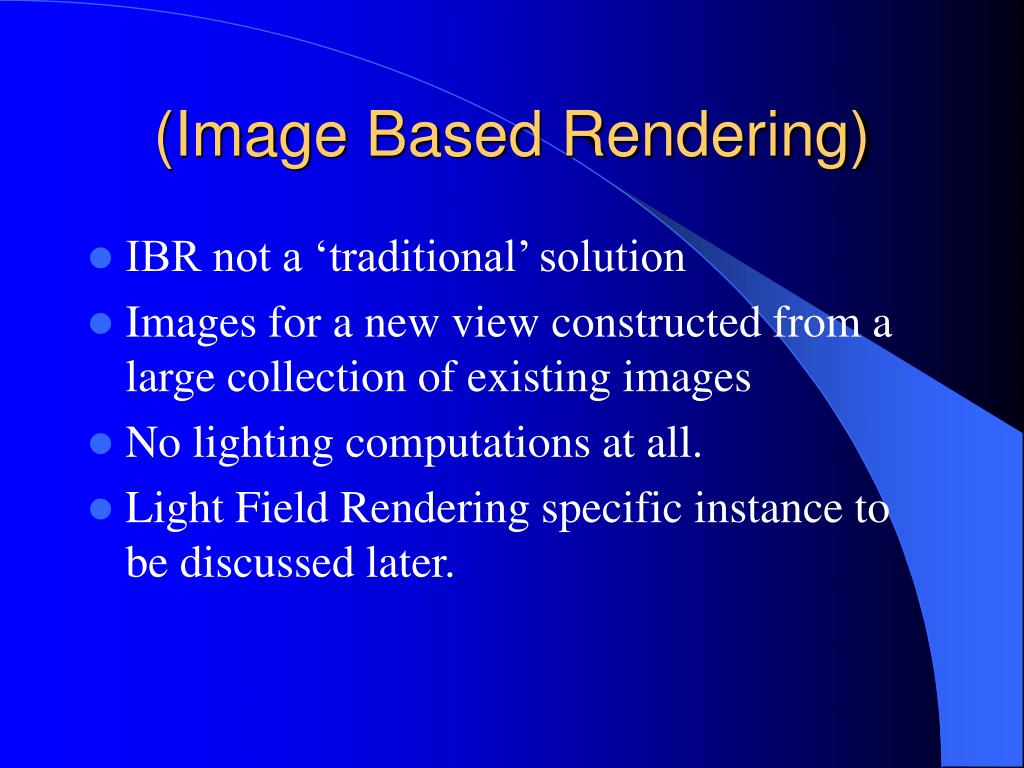 (Image Based Rendering)

- IBR not a ‘traditional’ solution
- Images for a new view constructed from a large collection of existing images
- No lighting computations at all.
- Light Field Rendering specific instance to be discussed later.